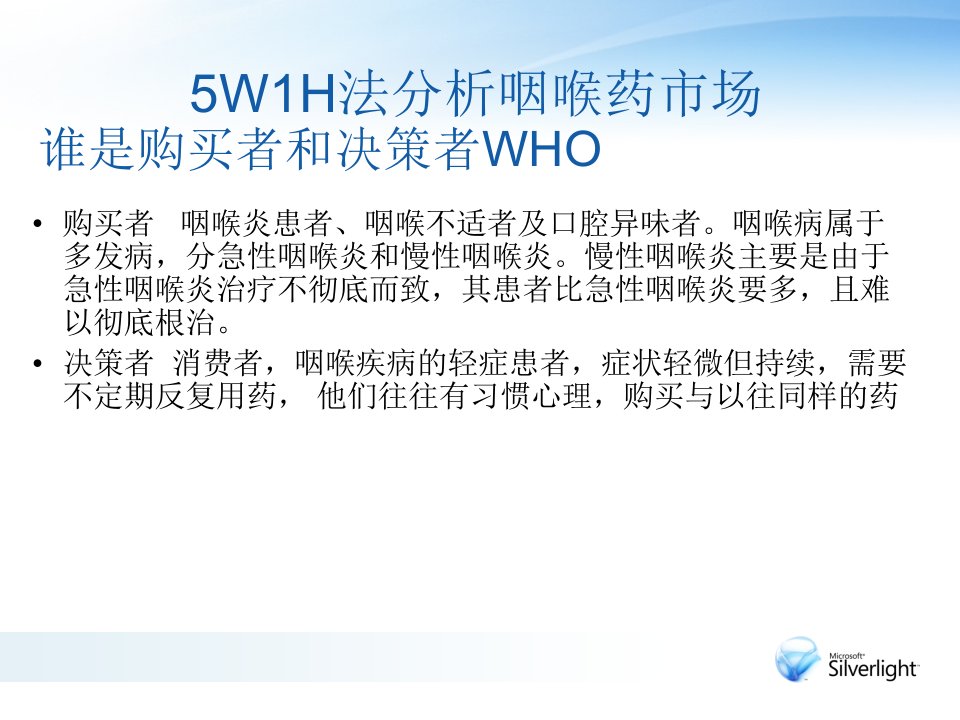 5W1H法分析咽喉药市场
谁是购买者和决策者WHO

• 购买者 咽喉炎患者、咽喉不适者及口腔异味者。咽喉病属于多发病，分急性咽喉炎和慢性咽喉炎。慢性咽喉炎主要是由于急性咽喉炎治疗不彻底而致，其患者比急性咽喉炎要多，且难以彻底根治。

• 决策者 消费者，咽喉疾病的轻症患者，症状轻微但持续，需要不定期反复用药， 他们往往有习惯心理，购买与以往同样的药

Microsoft Silverlight